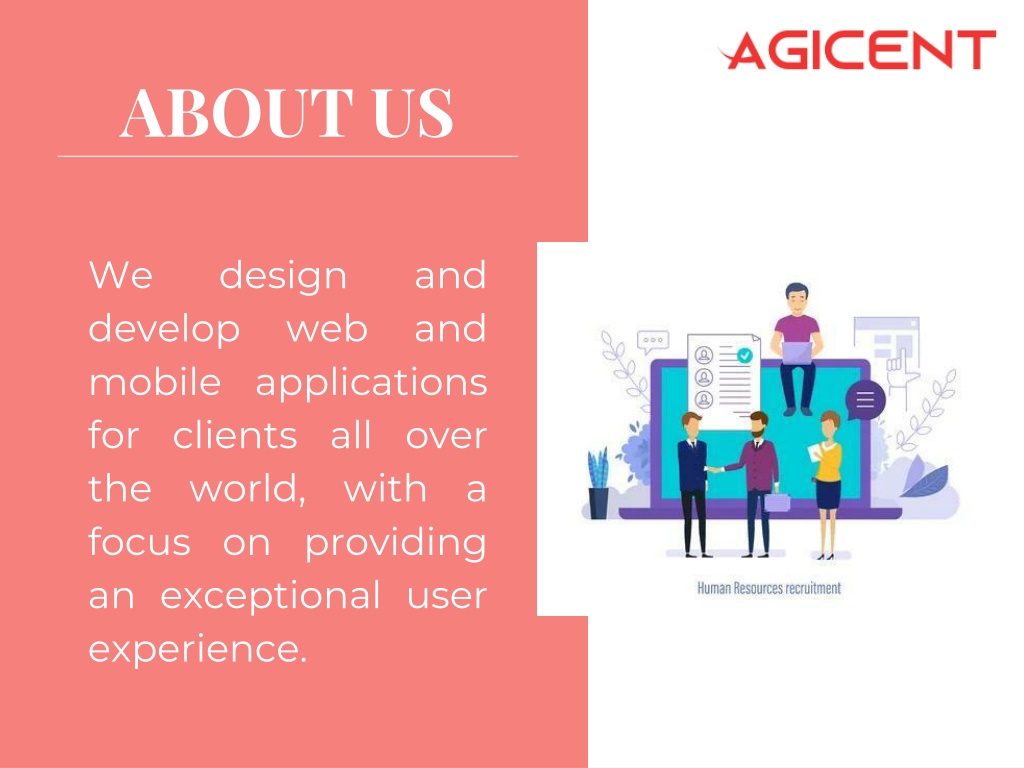 AGICENT

ABOUT US

We design and develop web and mobile applications for clients all over the world, with a focus on providing an exceptional user experience.

Human Resources recruitment